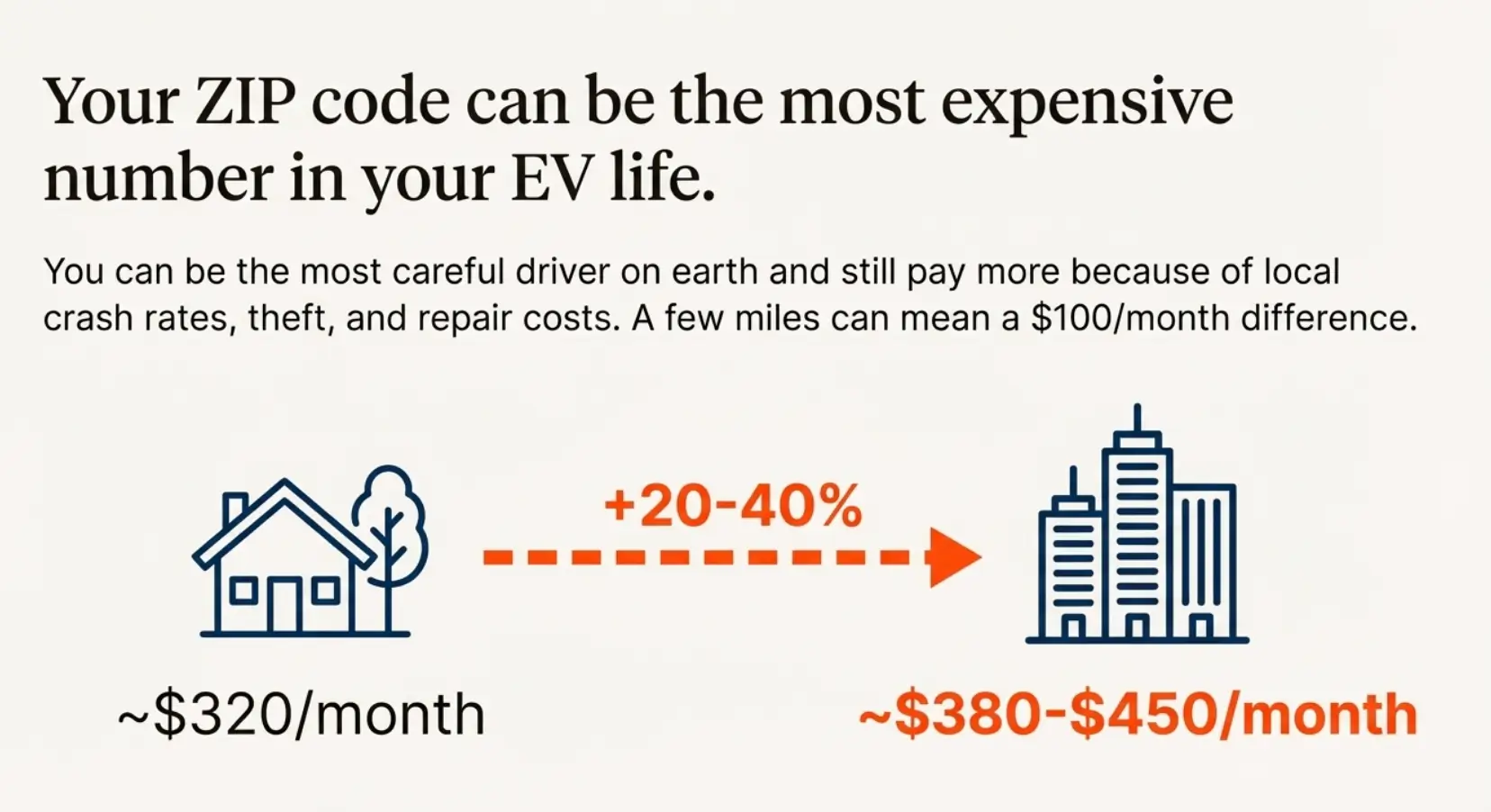 Your ZIP code can be the most expensive number in your EV life.

You can be the most careful driver on earth and still pay more because of local crash rates, theft, and repair costs. A few miles can mean a \$100/month difference.

+20-40%

~\$320/month

~\$380-\$450/month